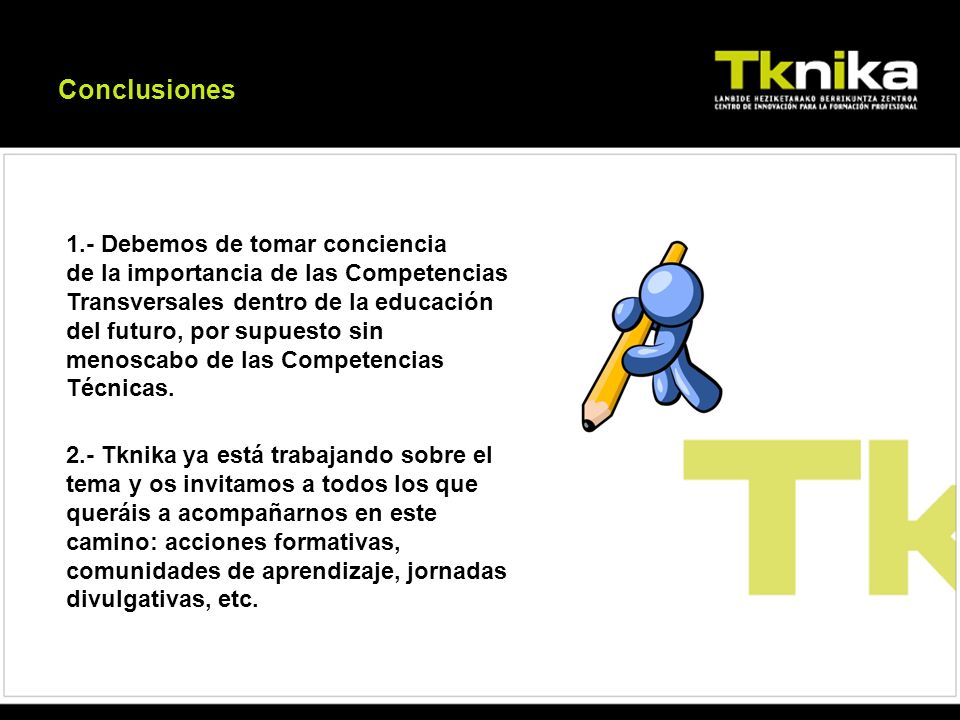 Conclusiones

Tknika
LANBIDE HEZIKETARAKO BERRIKUNTZA ZENTROA
CENTRO DE INNOVACIÓN PARA LA FORMACIÓN PROFESIONAL

1.- Debemos de tomar conciencia de la importancia de las Competencias Transversales dentro de la educación del futuro, por supuesto sin menoscabo de las Competencias Técnicas.

2.- Tknika ya está trabajando sobre el tema y os invitamos a todos los que queráis a acompañarnos en este camino: acciones formativas, comunidades de aprendizaje, jornadas divulgativas, etc.

Tk